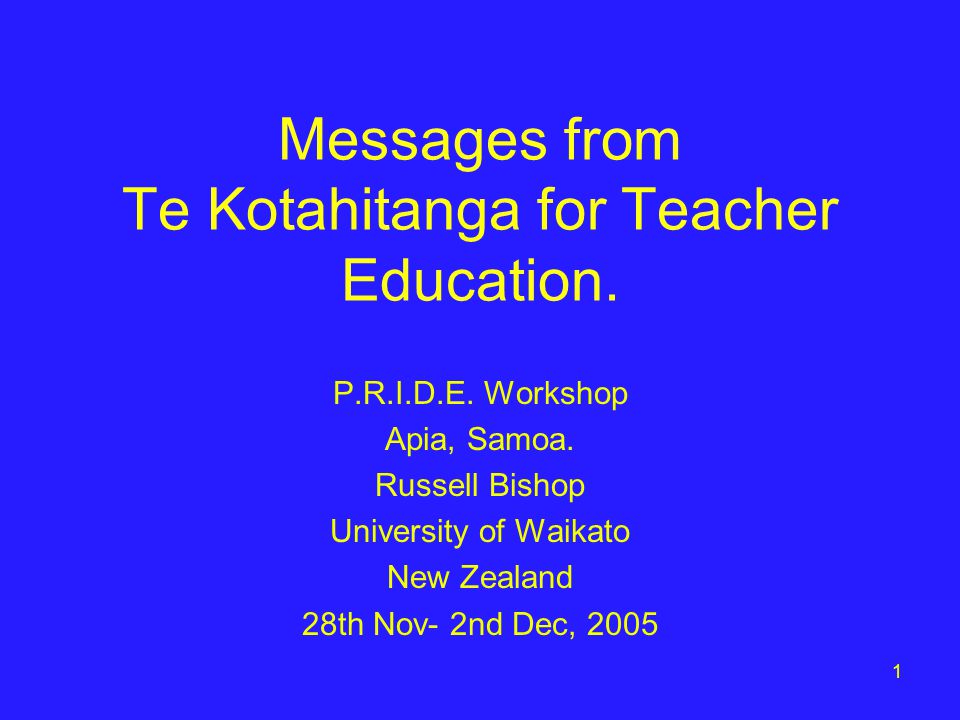 Messages from
Te Kotahitanga for Teacher Education.

P.R.I.D.E. Workshop
Apia, Samoa.
Russell Bishop
University of Waikato
New Zealand
28th Nov- 2nd Dec, 2005

1